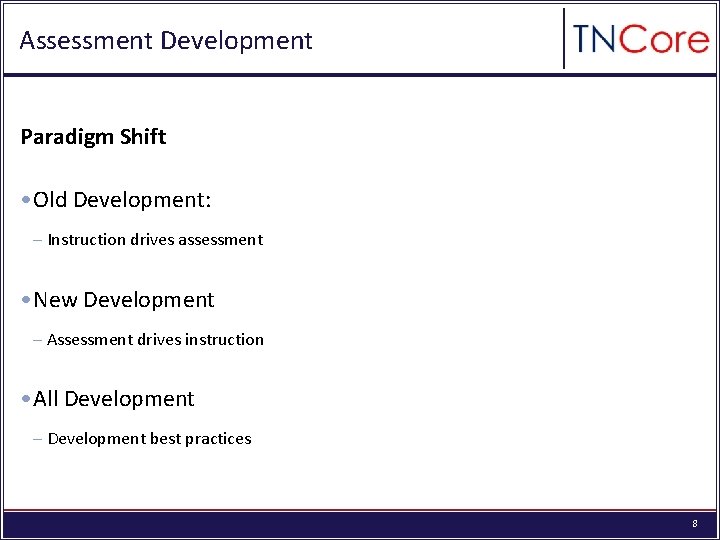 Assessment Development

TNCore

Paradigm Shift

• Old Development:

– Instruction drives assessment

• New Development

– Assessment drives instruction

• All Development

– Development best practices

8